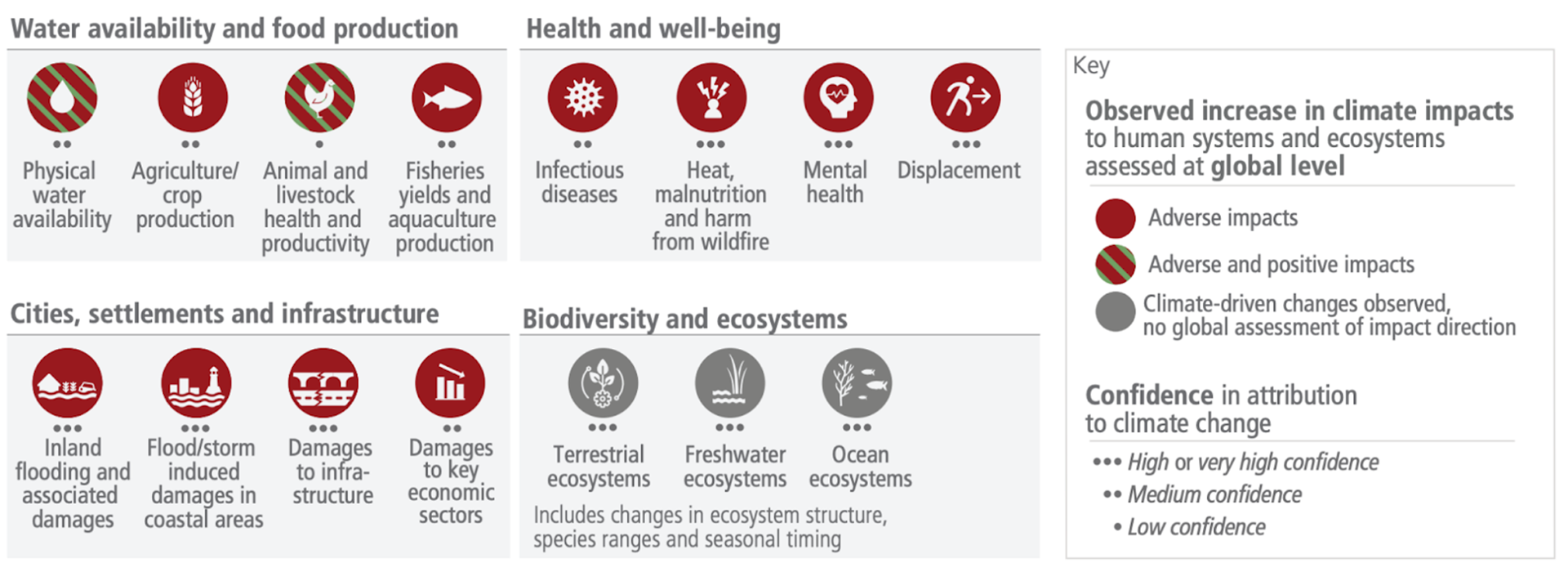 Water availability and food production

••
Physical water availability

••
Agriculture/ crop production

•
Animal and livestock health and productivity

••
Fisheries yields and aquaculture production

Health and well-being

••
Infectious diseases

•••
Heat, malnutrition and harm from wildfire

•••
Mental health

•••
Displacement

Cities, settlements and infrastructure

•••
Inland flooding and associated damages

•••
Flood/storm induced damages in coastal areas

•••
Damages to infrastructure

••
Damages to key economic sectors

Biodiversity and ecosystems

•••
Terrestrial ecosystems

•••
Freshwater ecosystems

•••
Ocean ecosystems

Includes changes in ecosystem structure, species ranges and seasonal timing

Key

Observed increase in climate impacts to human systems and ecosystems assessed at global level

Adverse impacts

Adverse and positive impacts

Climate-driven changes observed, no global assessment of impact direction

Confidence in attribution to climate change

••• High or very high confidence

•• Medium confidence

• Low confidence